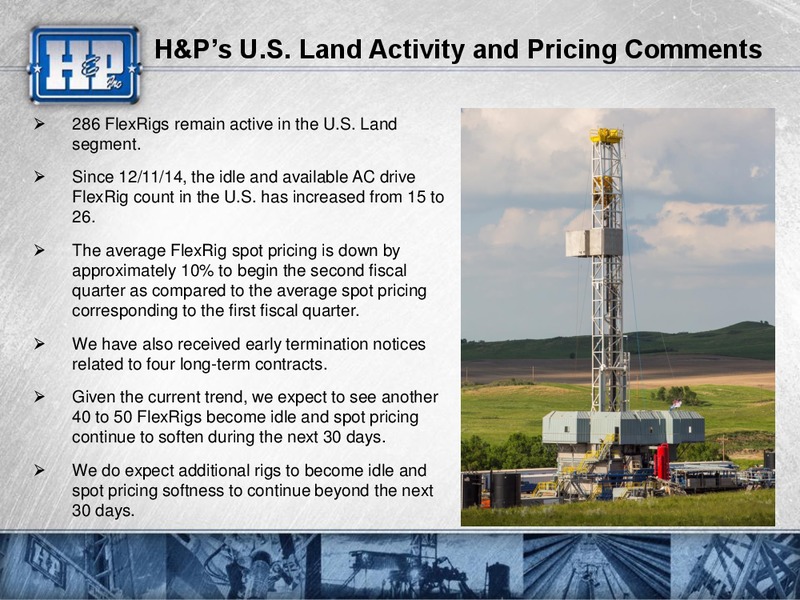 H&P Inc

H&P's U.S. Land Activity and Pricing Comments

➢ 286 FlexRigs remain active in the U.S. Land segment.

➢ Since 12/11/14, the idle and available AC drive FlexRig count in the U.S. has increased from 15 to 26.

➢ The average FlexRig spot pricing is down by approximately 10% to begin the second fiscal quarter as compared to the average spot pricing corresponding to the first fiscal quarter.

➢ We have also received early termination notices related to four long-term contracts.

➢ Given the current trend, we expect to see another 40 to 50 FlexRigs become idle and spot pricing continue to soften during the next 30 days.

➢ We do expect additional rigs to become idle and spot pricing softness to continue beyond the next 30 days.

H&P